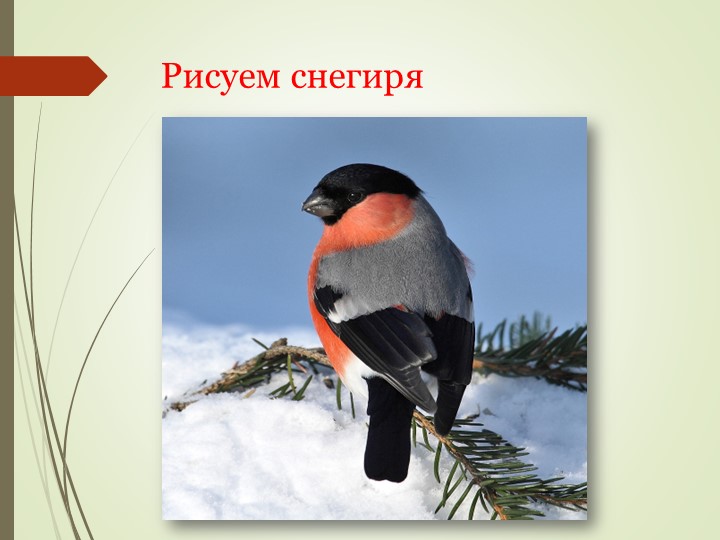 Рисуем снегиря